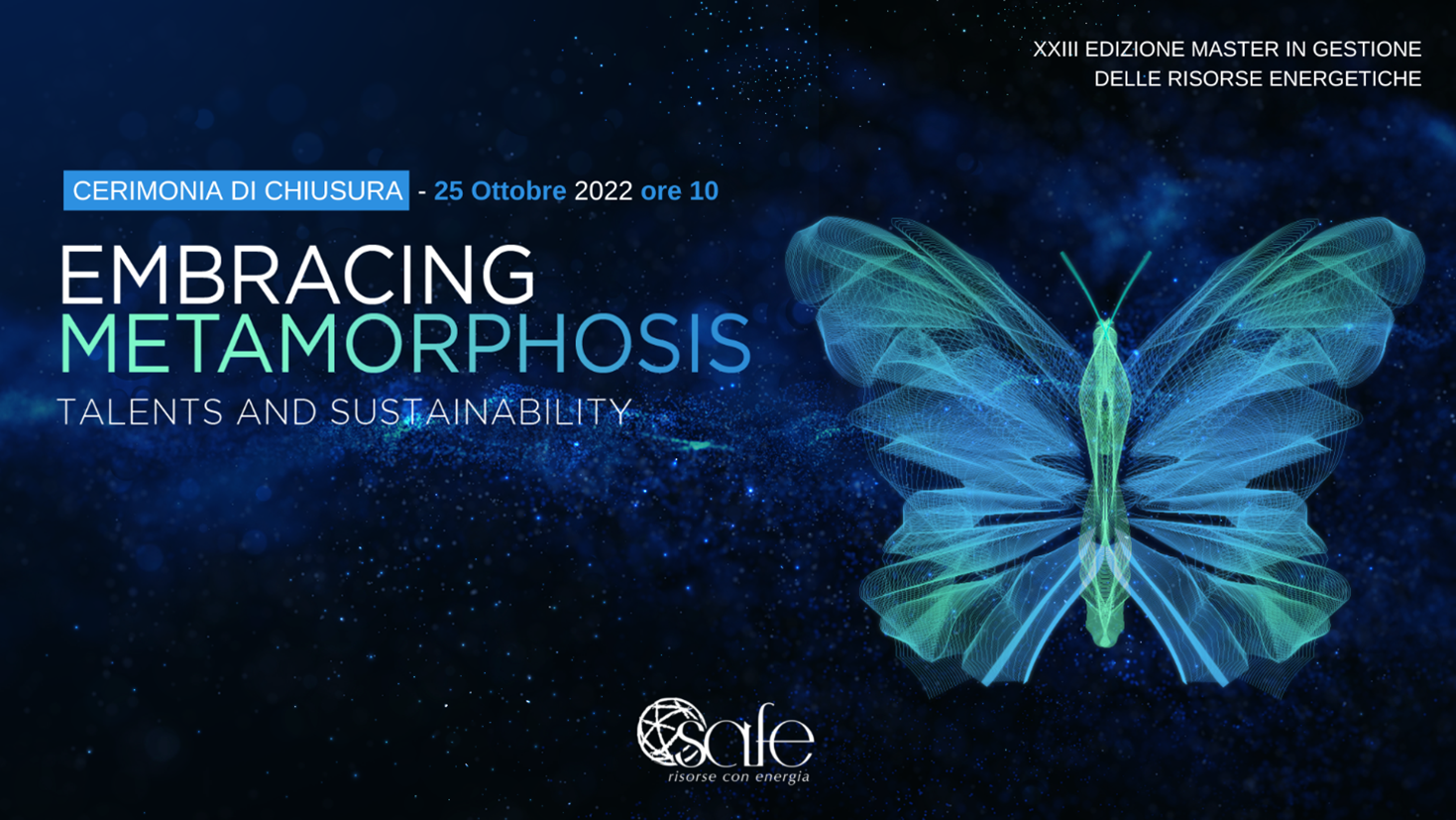 XXIII EDIZIONE MASTER IN GESTIONE DELLE RISORSE ENERGETICHE

CERIMONIA DI CHIUSURA - 25 Ottobre 2022 ore 10

EMBRACING METAMORPHOSIS

TALENTS AND SUSTAINABILITY

safe
risorse con energia